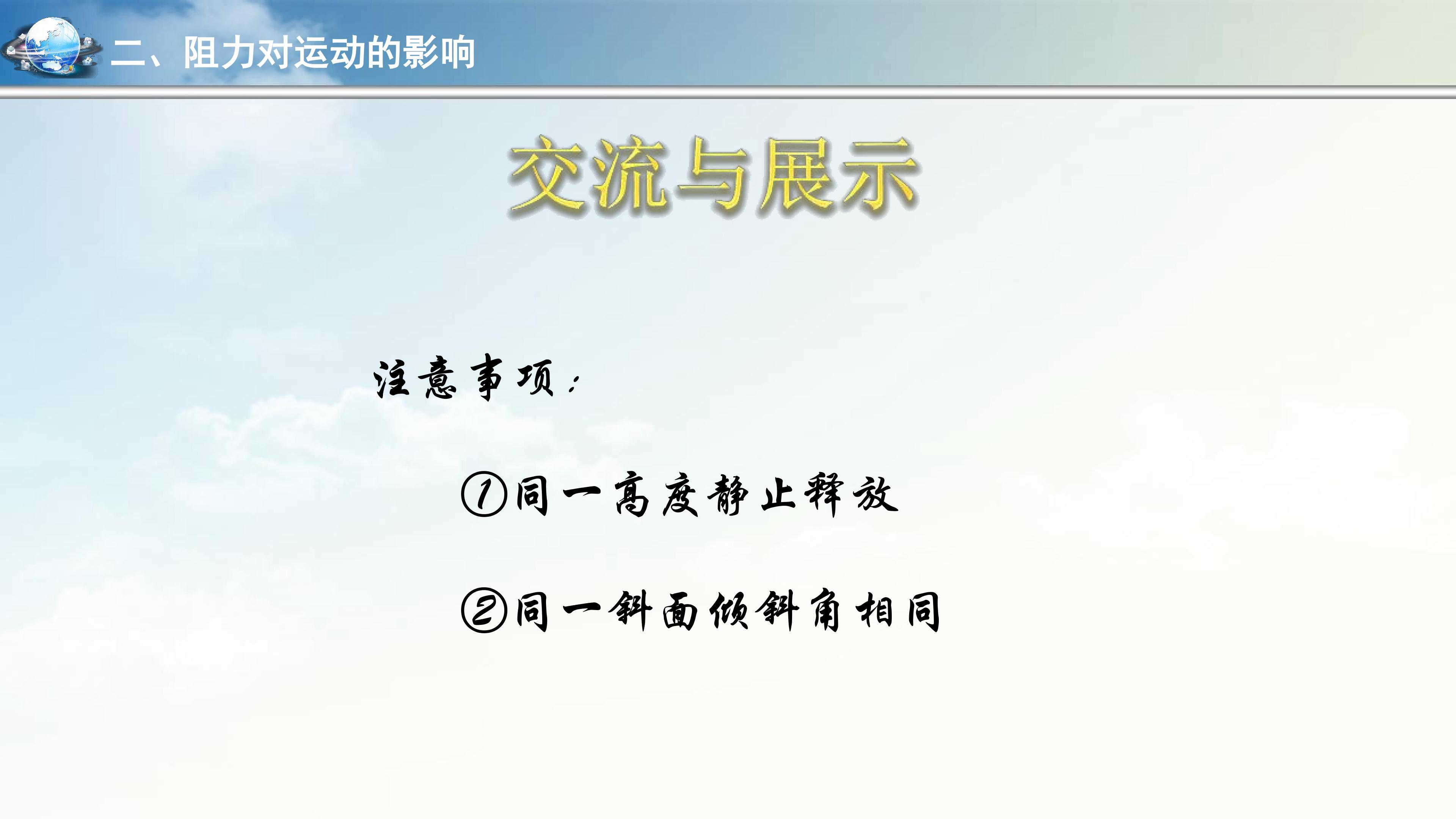 二、阻力对运动的影响

交流与展示

注意事项：

①同一高度静止释放

②同一斜面倾斜角相同